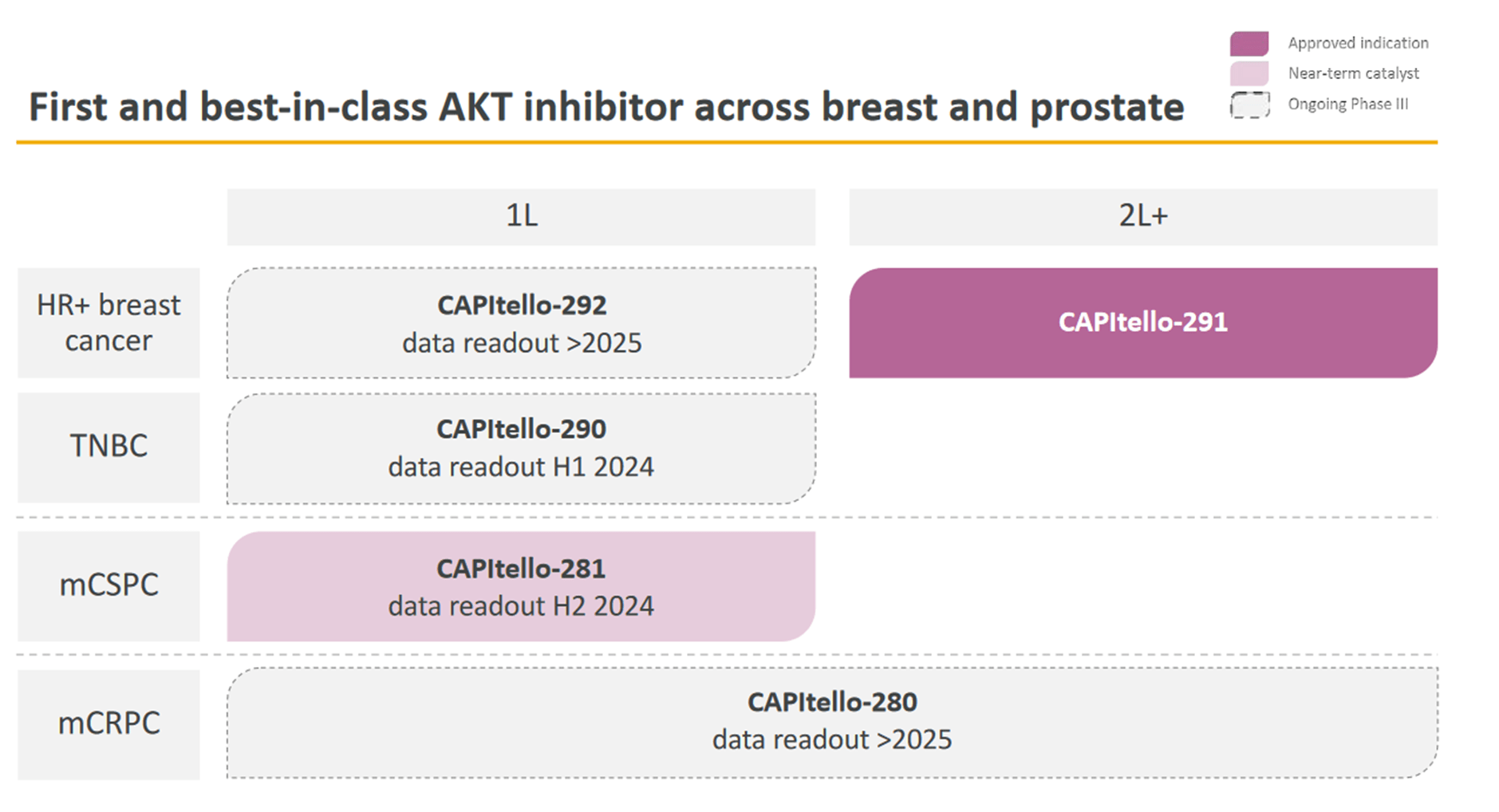 Approved indication
Near-term catalyst
Ongoing Phase III

First and best-in-class AKT inhibitor across breast and prostate

| | 1L | 2L+ |
|---|---|---|
| HR+ breast cancer | **CAPItello-292** data readout >2025 | **CAPItello-291** |
| TNBC | **CAPItello-290** data readout H1 2024 | |
| mCSPC | **CAPItello-281** data readout H2 2024 | |
| mCRPC | **CAPItello-280** data readout >2025 | |